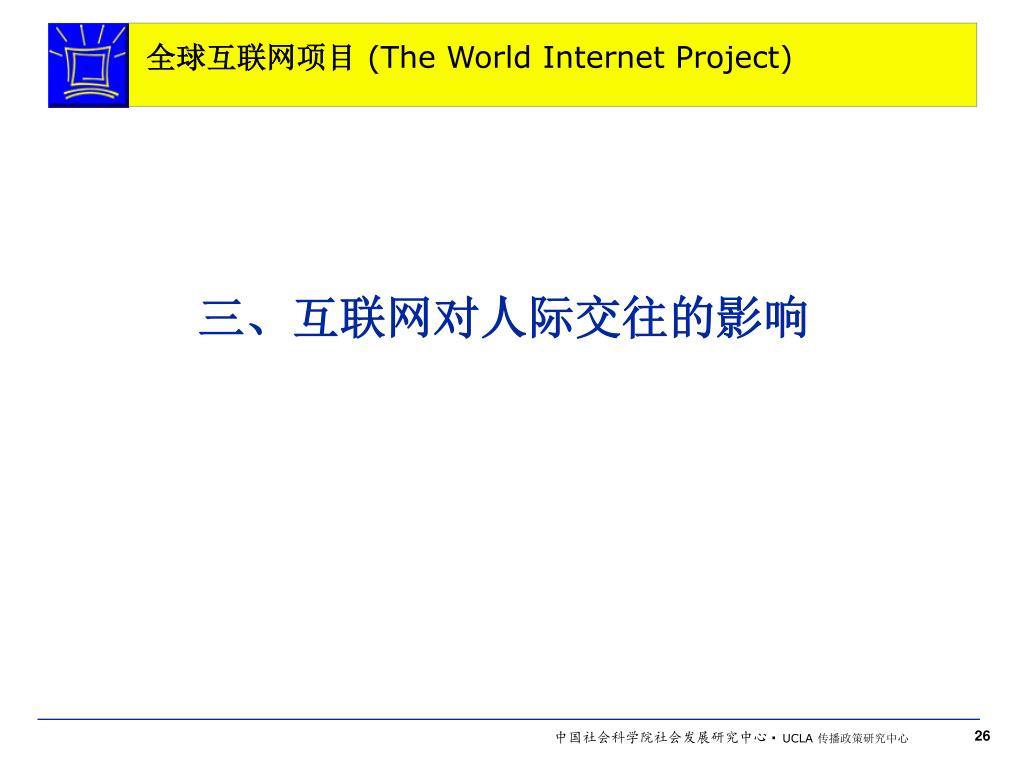 全球互联网项目 (The World Internet Project)

三、互联网对人际交往的影响

中国社会科学院社会发展研究中心 · UCLA 传播政策研究中心

26